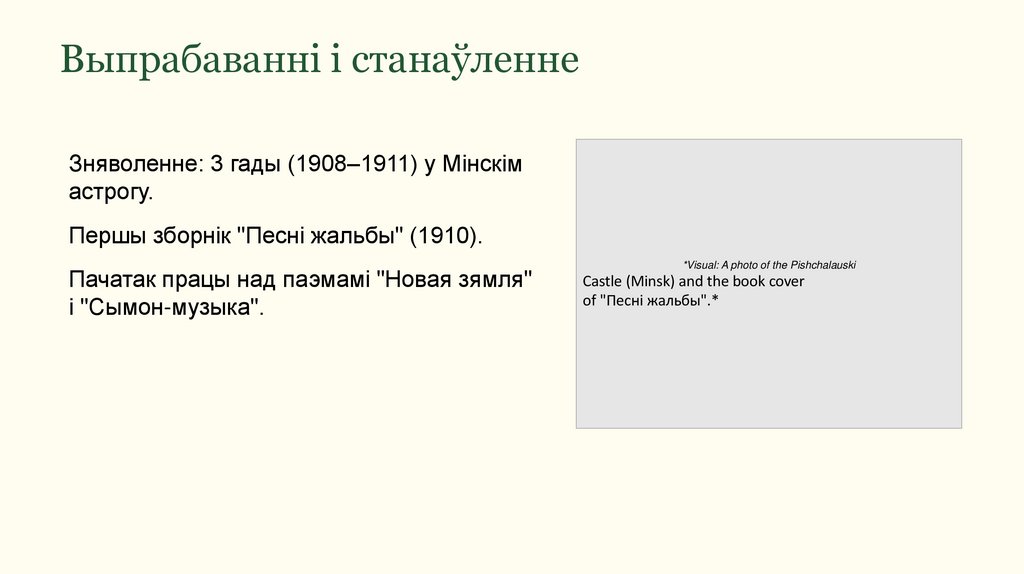 Выпрабаванні і станаўленне

Зняволенне: 3 гады (1908–1911) у Мінскім астрогу.

Першы зборнік "Песні жальбы" (1910).

Пачатак працы над паэмамі "Новая зямля" і "Сымон-музыка".

*Visual: A photo of the Pishchalauski
Castle (Minsk) and the book cover
of "Песні жальбы".*